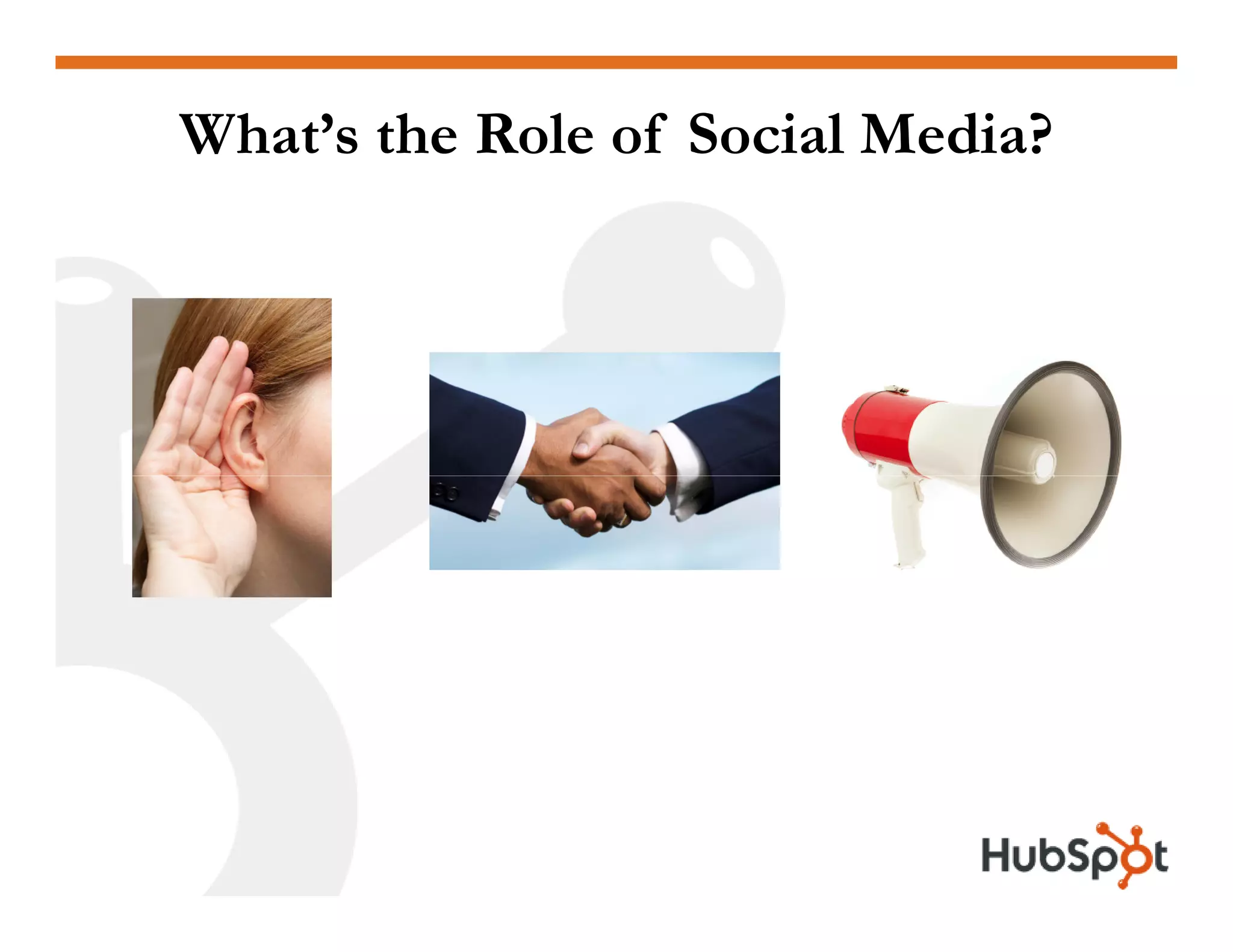 What's the Role of Social Media?

HubSpot